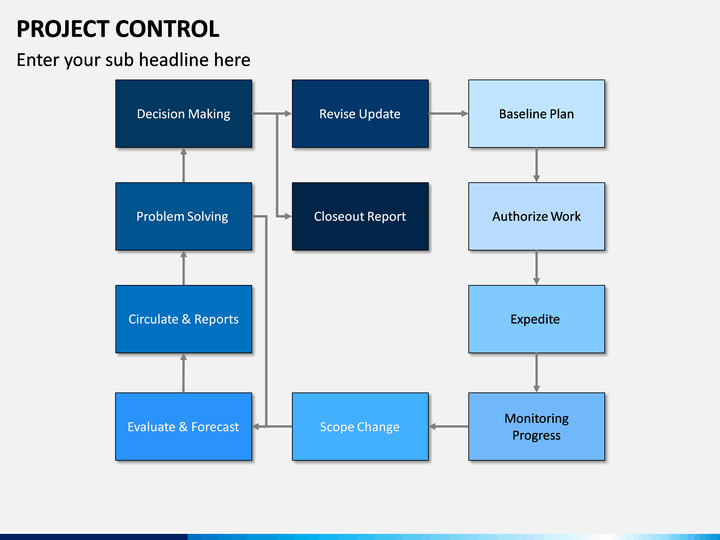 PROJECT CONTROL

Enter your sub headline here

Decision Making

Revise Update

Baseline Plan

Problem Solving

Closeout Report

Authorize Work

Circulate & Reports

Expedite

Evaluate & Forecast

Scope Change

Monitoring Progress